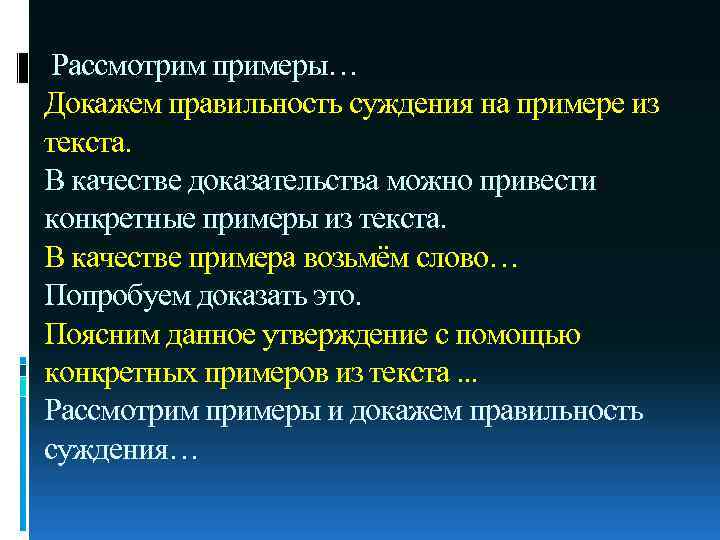 Рассмотрим примеры…
Докажем правильность суждения на примере из текста.
В качестве доказательства можно привести конкретные примеры из текста.
В качестве примера возьмём слово…
Попробуем доказать это.
Поясним данное утверждение с помощью конкретных примеров из текста ...
Рассмотрим примеры и докажем правильность суждения…